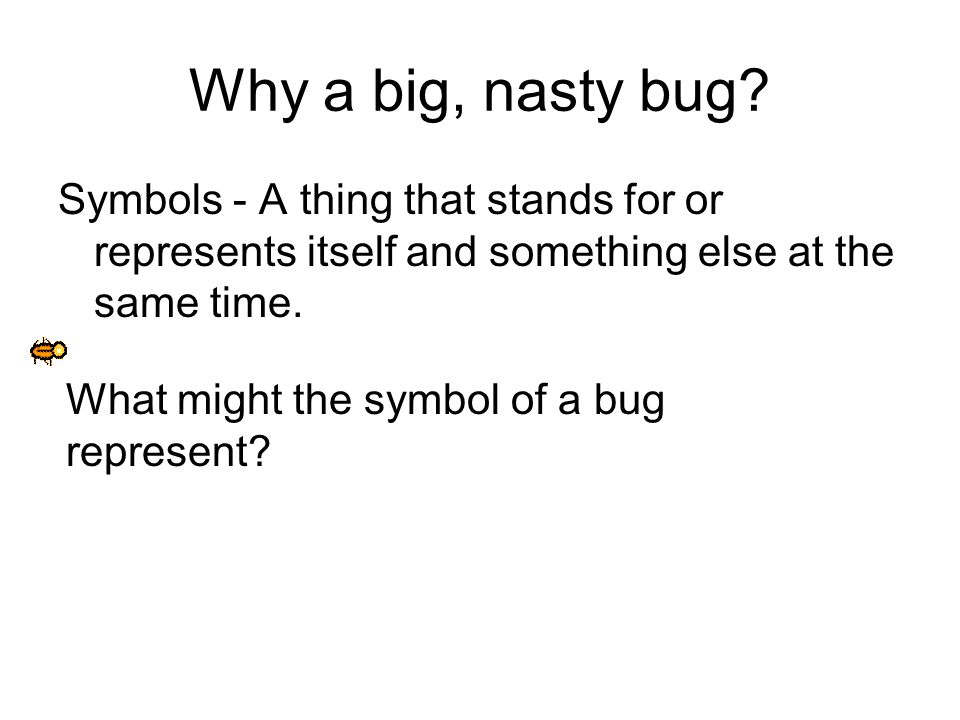 Why a big, nasty bug?

Symbols - A thing that stands for or represents itself and something else at the same time.

What might the symbol of a bug represent?